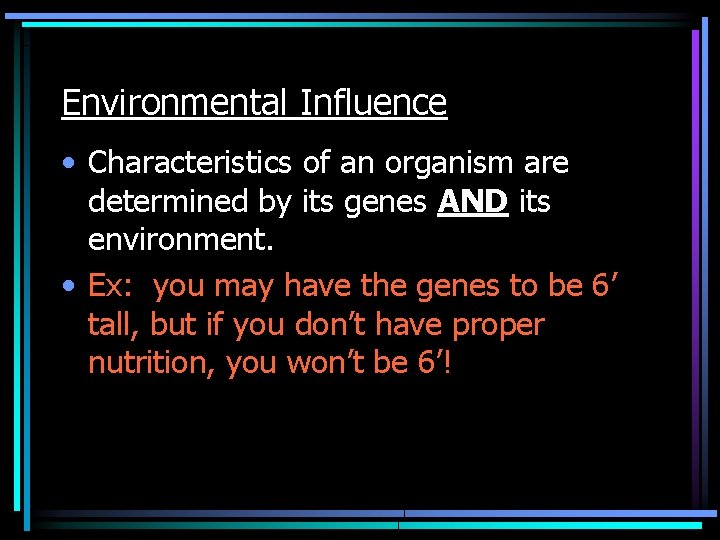 Environmental Influence

• Characteristics of an organism are determined by its genes AND its environment.

• Ex: you may have the genes to be 6’ tall, but if you don’t have proper nutrition, you won’t be 6’!